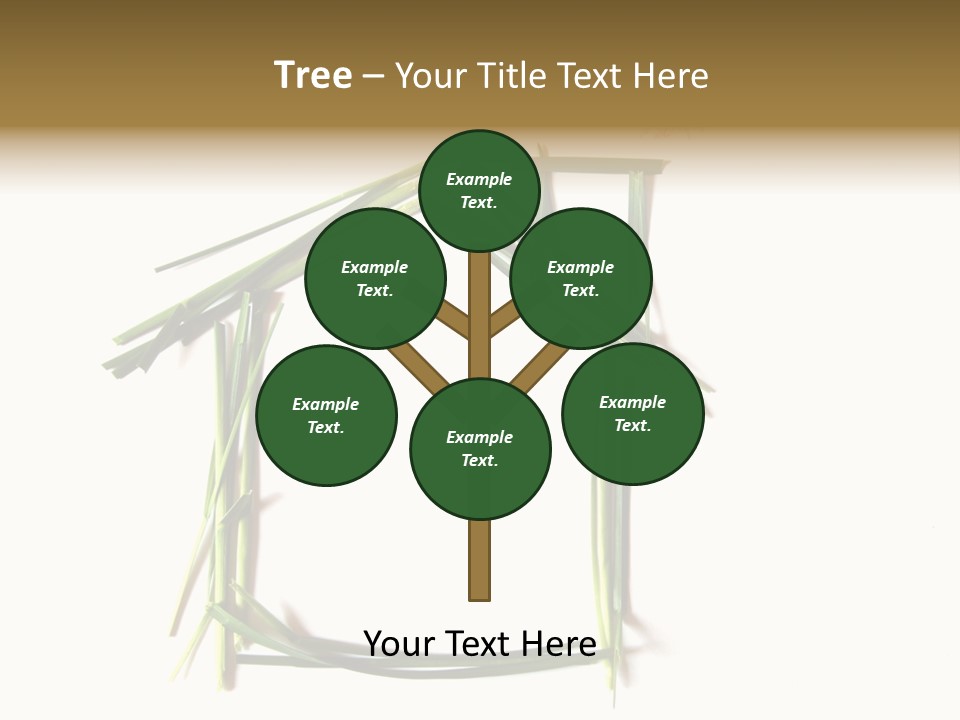 Tree – Your Title Text Here

Example Text.

Example Text.

Example Text.

Example Text.

Example Text.

Example Text.

Your Text Here